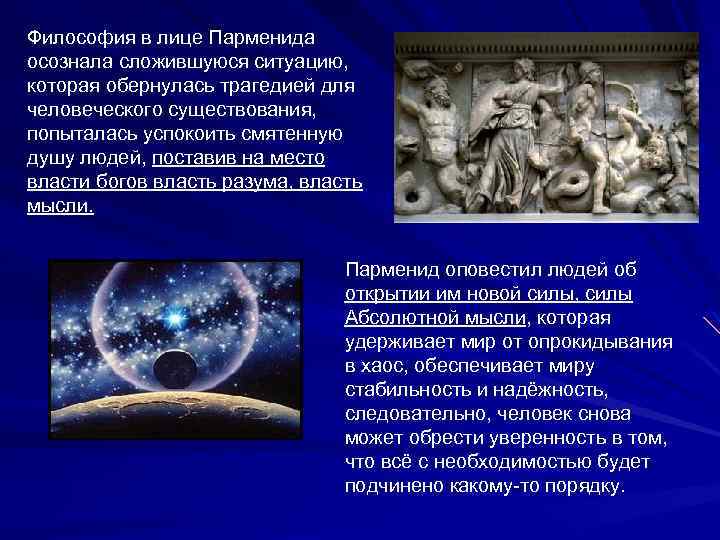 Философия в лице Парменида осознала сложившуюся ситуацию, которая обернулась трагедией для человеческого существования, попыталась успокоить смятенную душу людей, поставив на место власти богов власть разума, власть мысли.

Парменид оповестил людей об открытии им новой силы, силы Абсолютной мысли, которая удерживает мир от опрокидывания в хаос, обеспечивает миру стабильность и надёжность, следовательно, человек снова может обрести уверенность в том, что всё с необходимостью будет подчинено какому-то порядку.